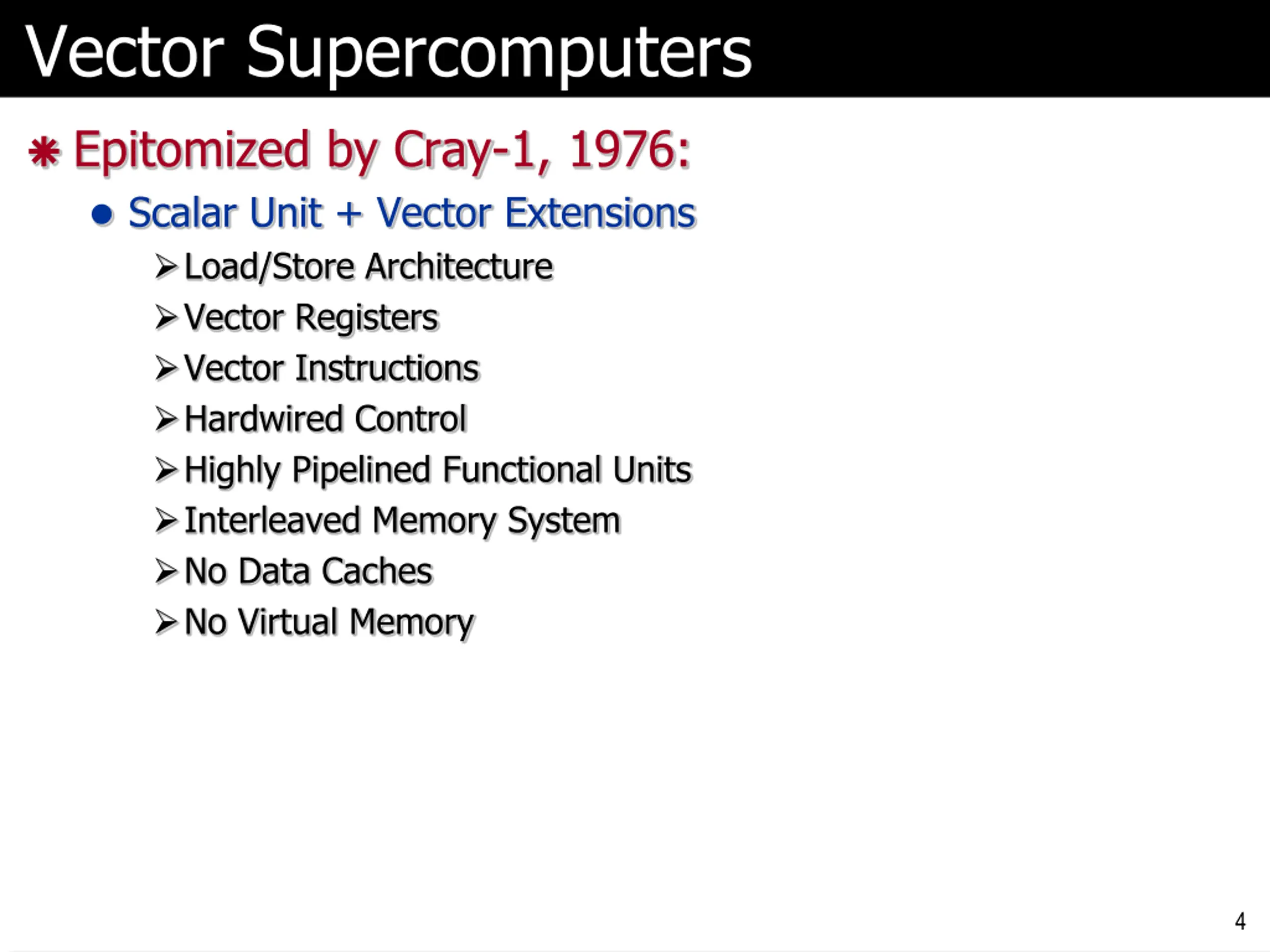 Vector Supercomputers

Epitomized by Cray-1, 1976:

Scalar Unit + Vector Extensions

Load/Store Architecture

Vector Registers

Vector Instructions

Hardwired Control

Highly Pipelined Functional Units

Interleaved Memory System

No Data Caches

No Virtual Memory

4